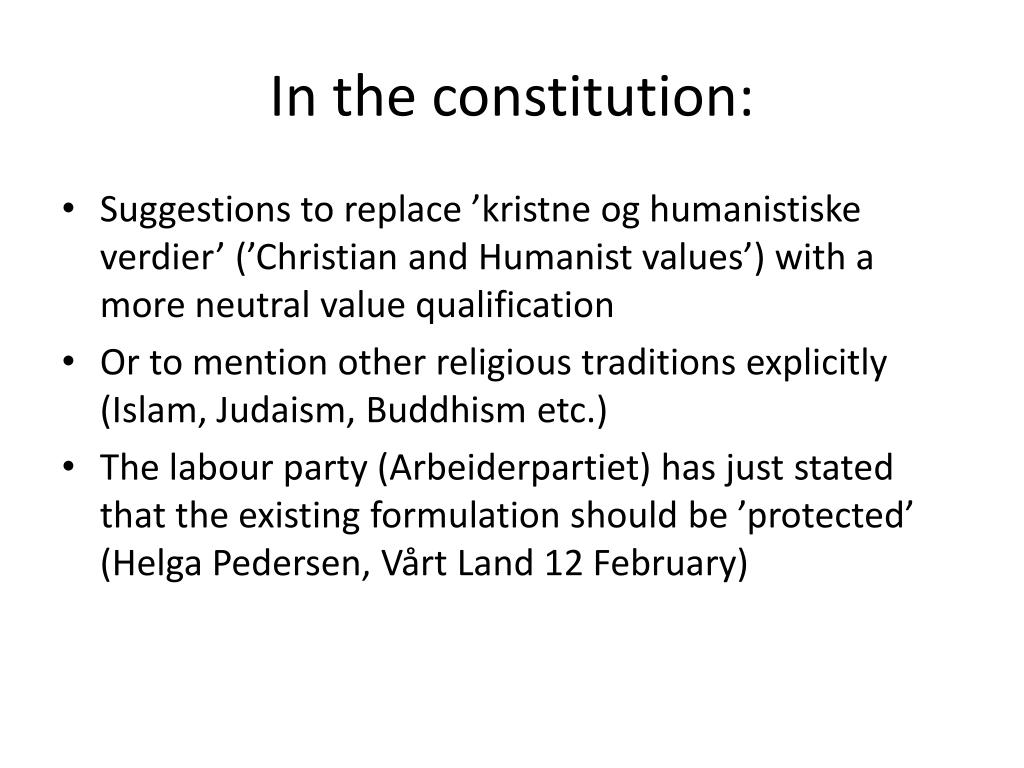 In the constitution:

• Suggestions to replace ’kristne og humanistiske verdier’ (’Christian and Humanist values’) with a more neutral value qualification
• Or to mention other religious traditions explicitly (Islam, Judaism, Buddhism etc.)
• The labour party (Arbeiderpartiet) has just stated that the existing formulation should be ’protected’ (Helga Pedersen, Vårt Land 12 February)